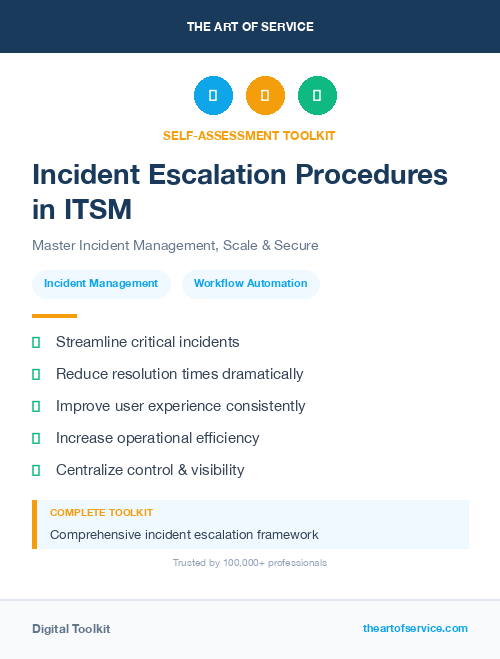 THE ART OF SERVICE

SELF-ASSESSMENT TOOLKIT

Incident Escalation Procedures in ITSM

Master Incident Management, Scale & Secure

Incident Management

Workflow Automation

Streamline critical incidents

Reduce resolution times dramatically

Improve user experience consistently

Increase operational efficiency

Centralize control & visibility

COMPLETE TOOLKIT

Comprehensive incident escalation framework

Trusted by 100,000+ professionals

Digital Toolkit

theartofservice.com